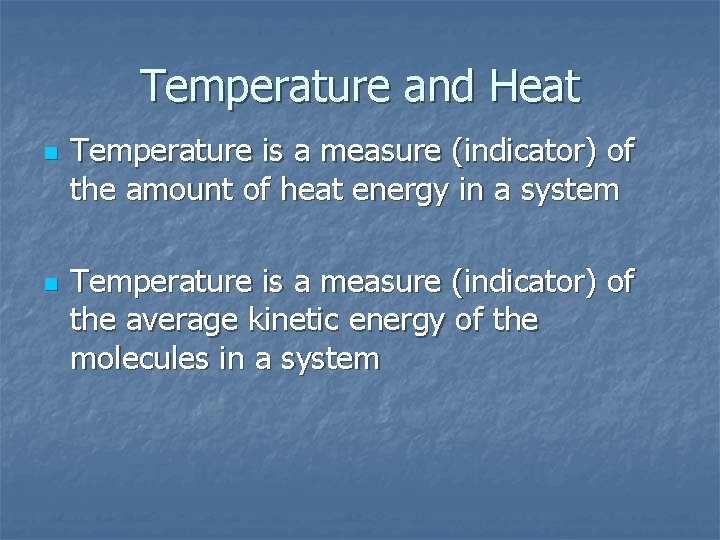 Temperature and Heat

- Temperature is a measure (indicator) of the amount of heat energy in a system

- Temperature is a measure (indicator) of the average kinetic energy of the molecules in a system